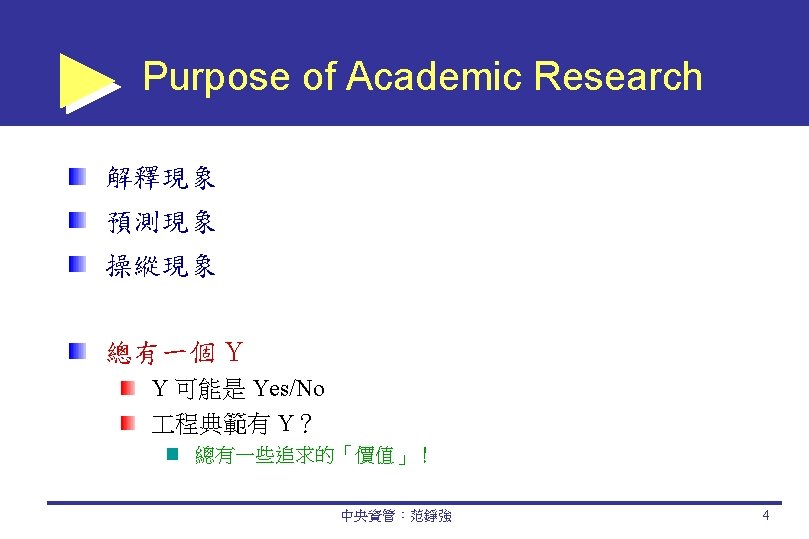 Purpose of Academic Research

解釋現象

預測現象

操縱現象

總有一個 Y

Y 可能是 Yes/No

工程典範有 Y？

總有一些追求的「價值」！

中央資管：范錚強

4